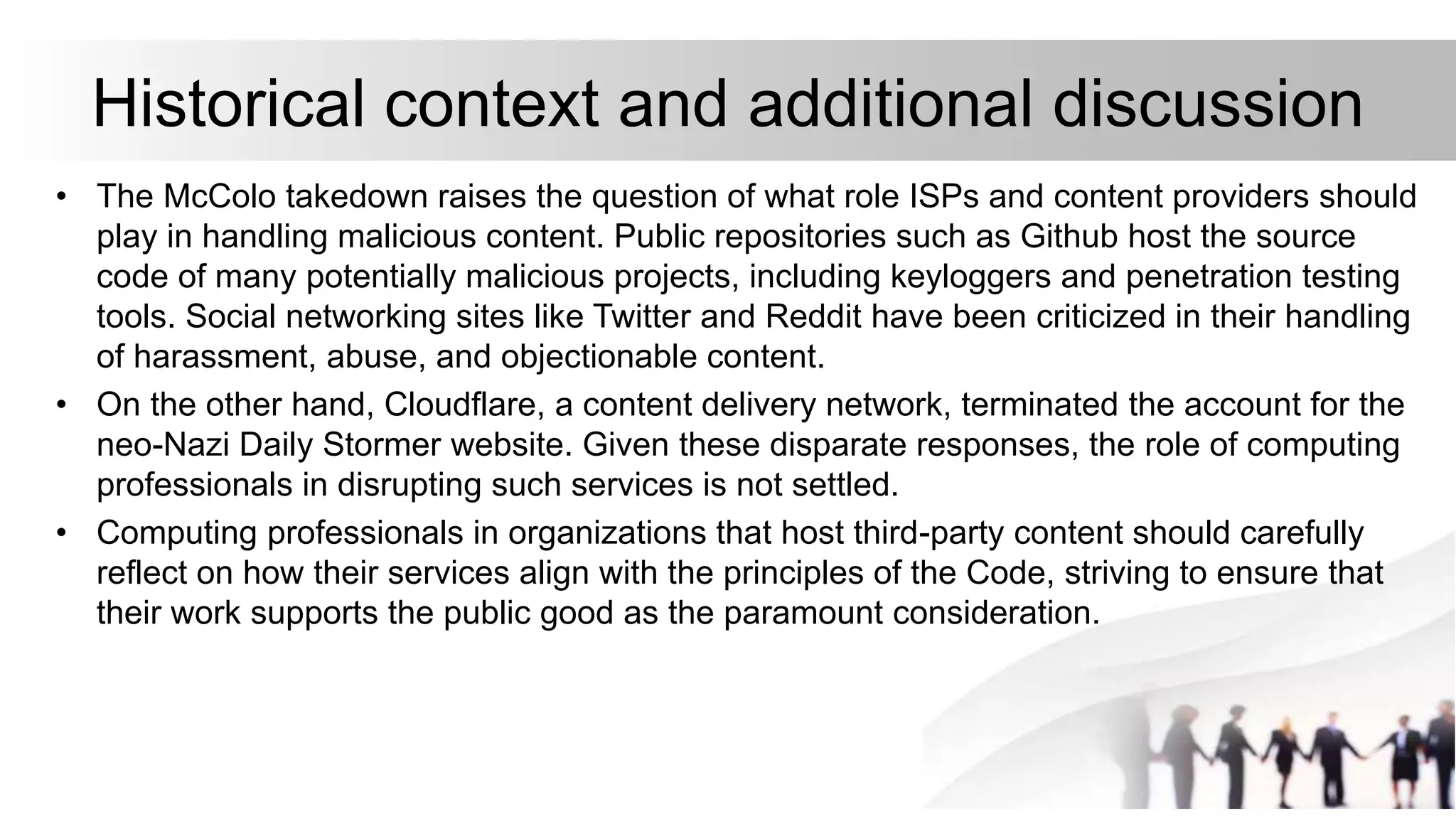 Historical context and additional discussion

• The McColo takedown raises the question of what role ISPs and content providers should play in handling malicious content. Public repositories such as Github host the source code of many potentially malicious projects, including keyloggers and penetration testing tools. Social networking sites like Twitter and Reddit have been criticized in their handling of harassment, abuse, and objectionable content.

• On the other hand, Cloudflare, a content delivery network, terminated the account for the neo-Nazi Daily Stormer website. Given these disparate responses, the role of computing professionals in disrupting such services is not settled.

• Computing professionals in organizations that host third-party content should carefully reflect on how their services align with the principles of the Code, striving to ensure that their work supports the public good as the paramount consideration.